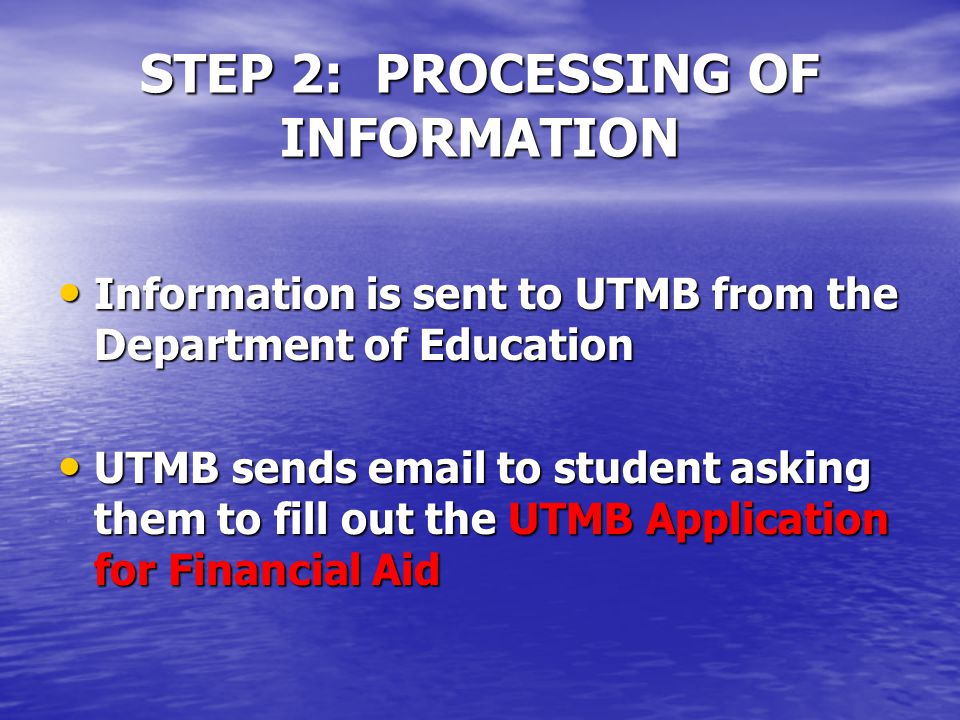 STEP 2: PROCESSING OF INFORMATION

• Information is sent to UTMB from the Department of Education

• UTMB sends email to student asking them to fill out the UTMB Application for Financial Aid